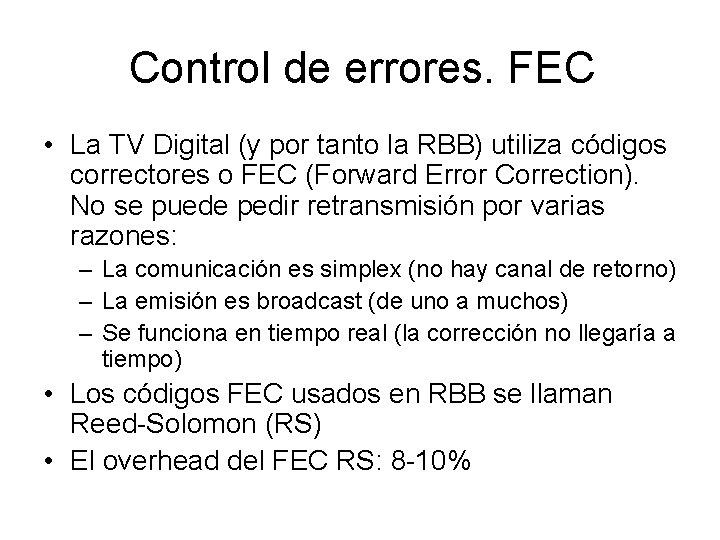 Control de errores. FEC

• La TV Digital (y por tanto la RBB) utiliza códigos correctores o FEC (Forward Error Correction). No se puede pedir retransmisión por varias razones:
– La comunicación es simplex (no hay canal de retorno)
– La emisión es broadcast (de uno a muchos)
– Se funciona en tiempo real (la corrección no llegaría a tiempo)
• Los códigos FEC usados en RBB se llaman Reed-Solomon (RS)
• El overhead del FEC RS: 8-10%